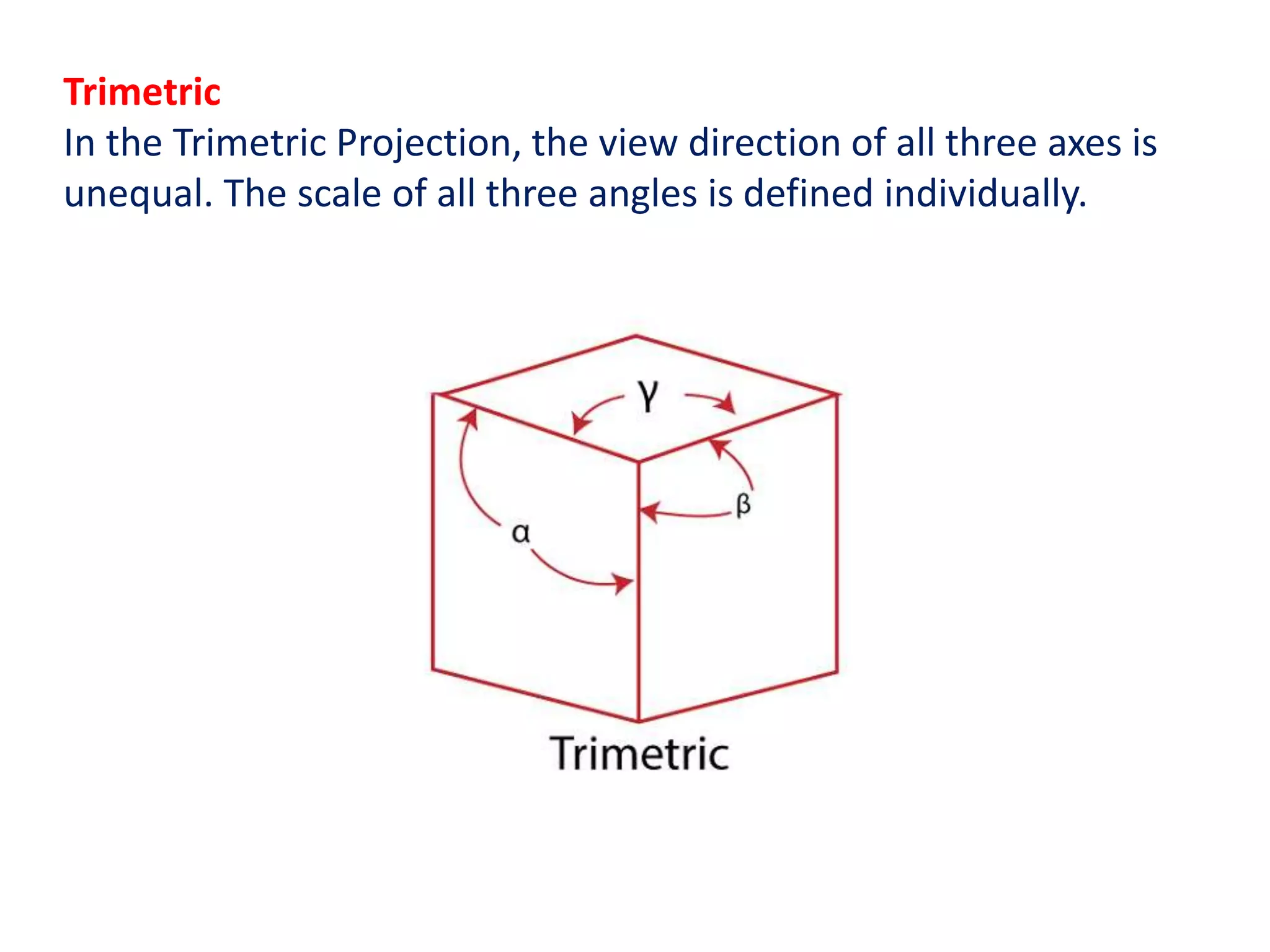 Trimetric
In the Trimetric Projection, the view direction of all three axes is unequal. The scale of all three angles is defined individually.

γ
β
α
Trimetric